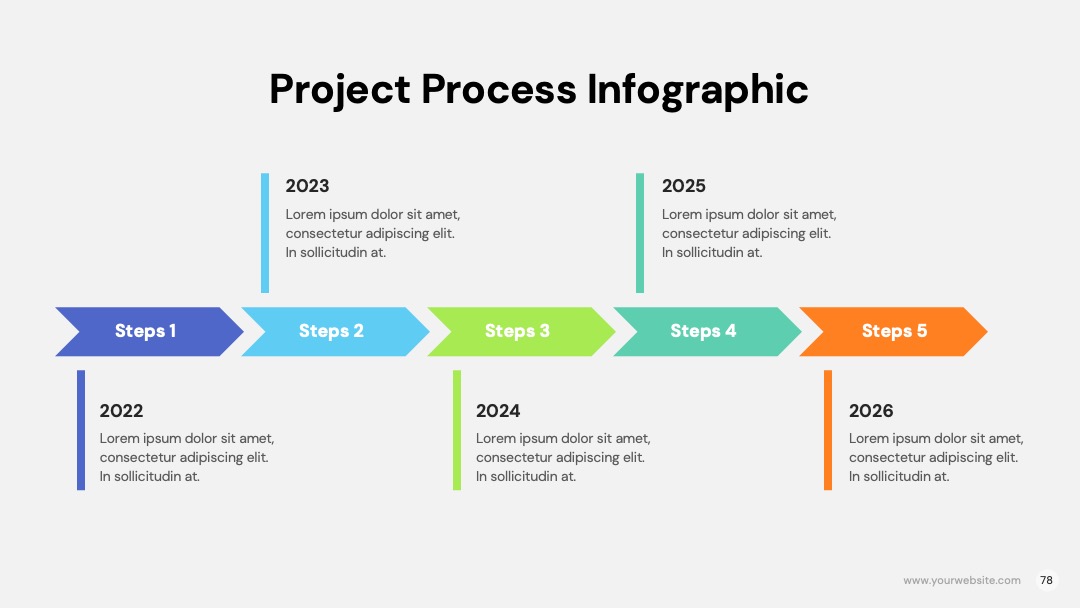 Project Process Infographic

2023
Lorem ipsum dolor sit amet, consectetur adipiscing elit. In sollicitudin at.

2025
Lorem ipsum dolor sit amet, consectetur adipiscing elit. In sollicitudin at.

Steps 1

Steps 2

Steps 3

Steps 4

Steps 5

2022
Lorem ipsum dolor sit amet, consectetur adipiscing elit. In sollicitudin at.

2024
Lorem ipsum dolor sit amet, consectetur adipiscing elit. In sollicitudin at.

2026
Lorem ipsum dolor sit amet, consectetur adipiscing elit. In sollicitudin at.

www.yourwebsite.com 78